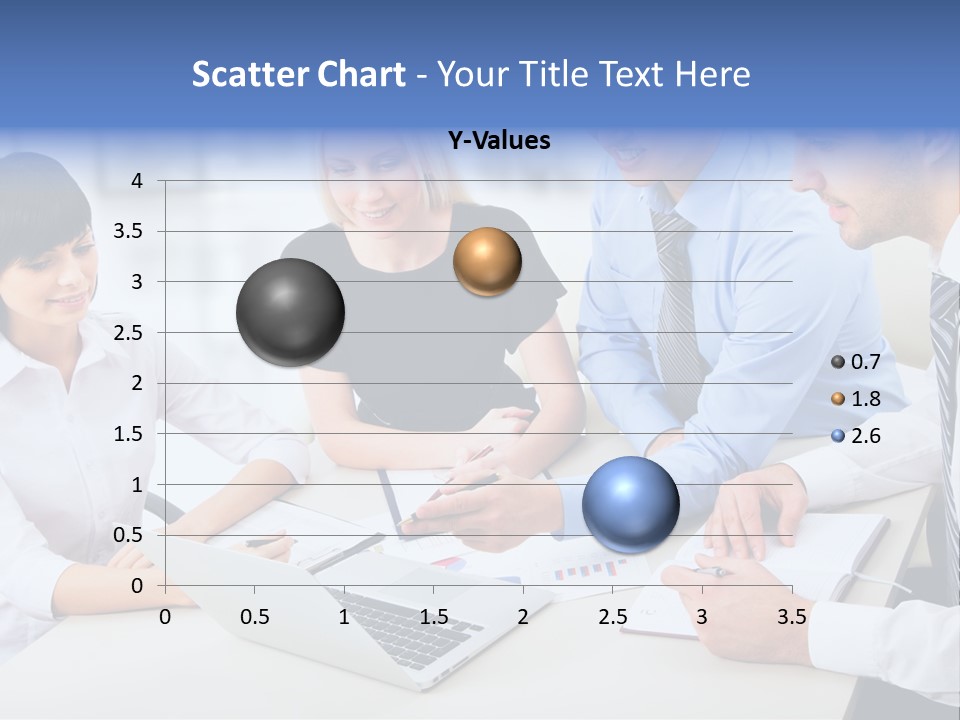 Scatter Chart - Your Title Text Here

Y-Values

4
3.5
3
2.5
2
1.5
1
0.5
0

0 0.5 1 1.5 2 2.5 3 3.5

0.7
1.8
2.6